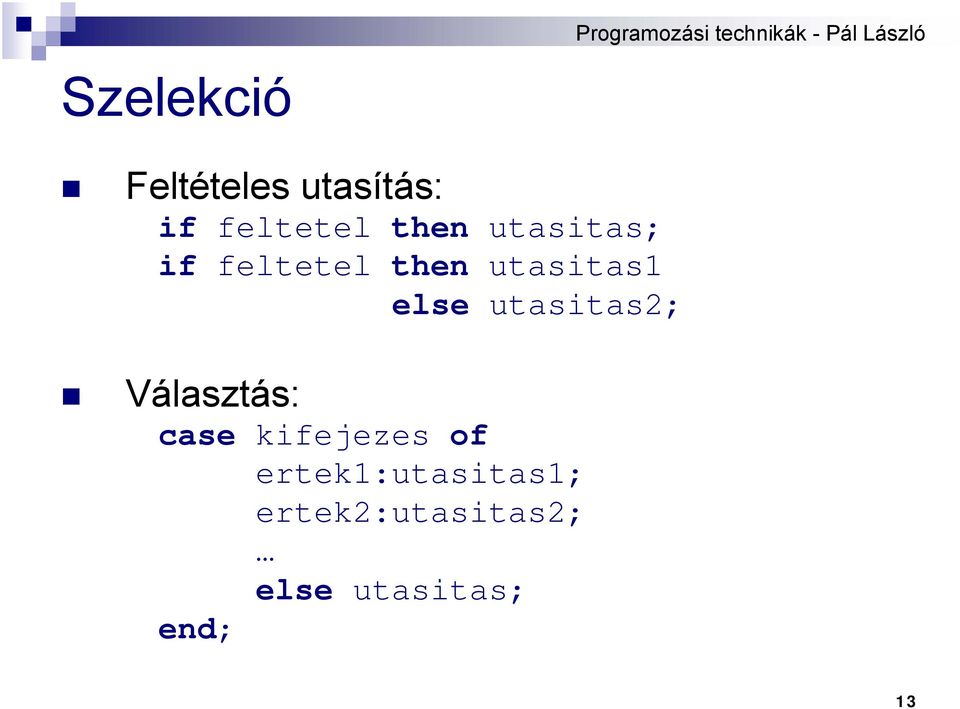 Programozási technikák - Pál László

Szelekció

Feltételes utasítás:

if feltetel then utasitas;
if feltetel then utasitas1
             else utasitas2;

Választás:

case kifejezes of
     ertek1:utasitas1;
     ertek2:utasitas2;
     …
     else utasitas;
end;

13